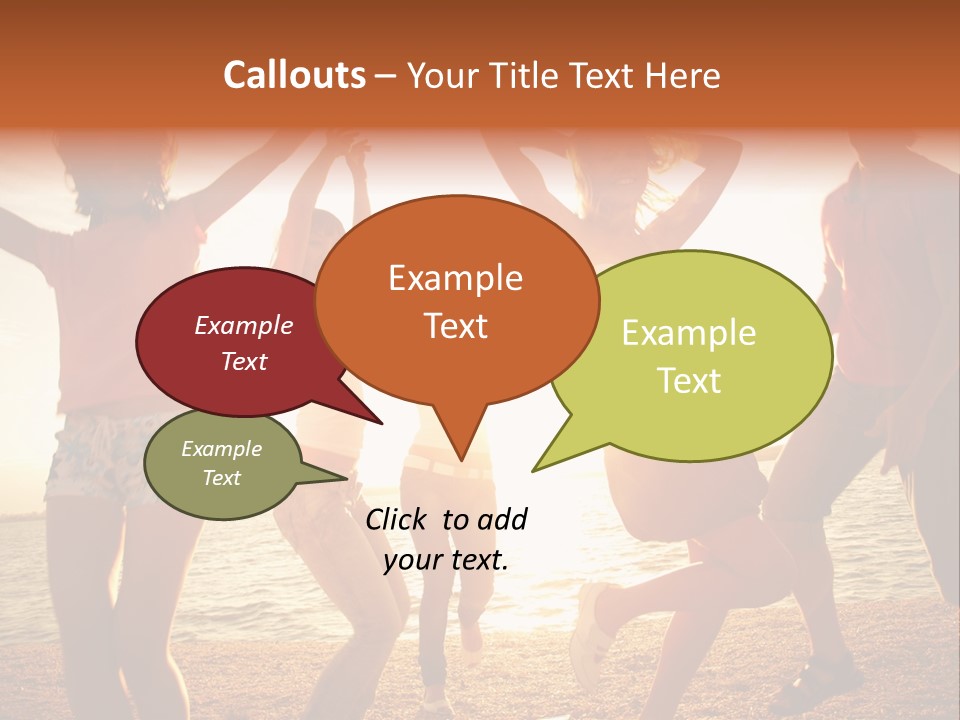 Callouts – Your Title Text Here

Example Text

Example Text

Example Text

Example Text

Click to add your text.